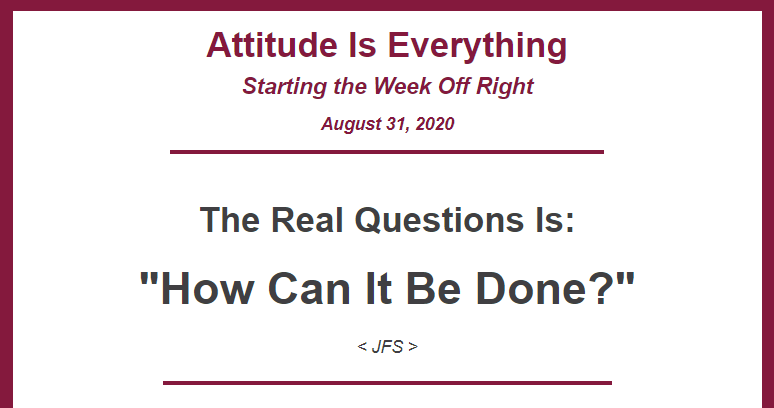 Attitude Is Everything

Starting the Week Off Right

August 31, 2020

The Real Questions Is:

"How Can It Be Done?"

< JFS >